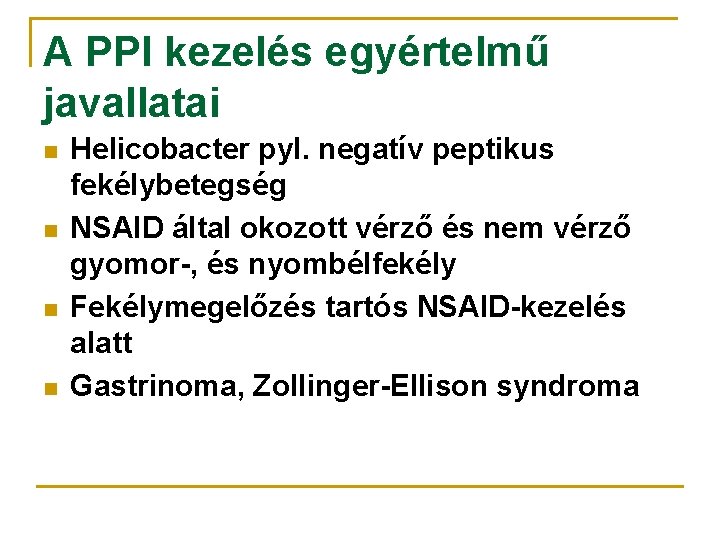 A PPI kezelés egyértelmű javallatai

- Helicobacter pyl. negatív peptikus fekélybetegség
- NSAID által okozott vérző és nem vérző gyomor-, és nyombélfekély
- Fekélymegelőzés tartós NSAID-kezelés alatt
- Gastrinoma, Zollinger-Ellison syndroma